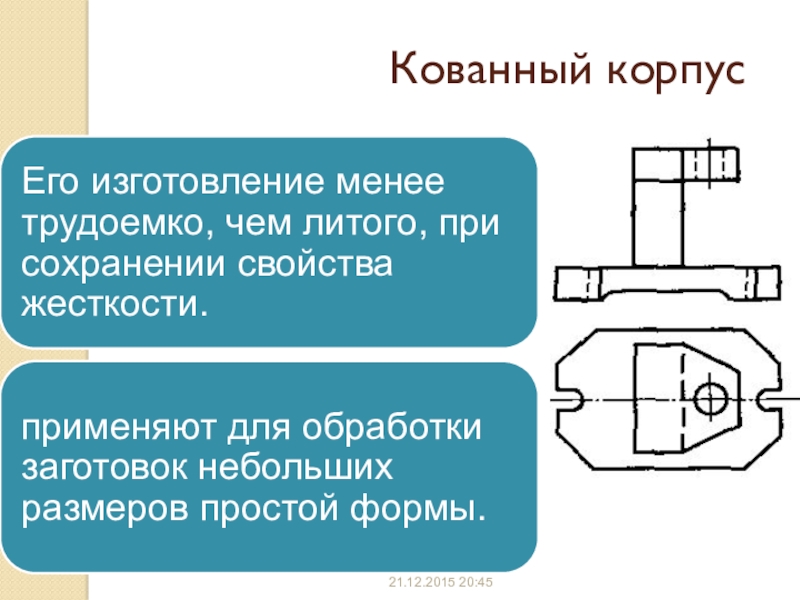 Кованный корпус

Его изготовление менее трудоемко, чем литого, при сохранении свойства жесткости.

применяют для обработки заготовок небольших размеров простой формы.

21.12.2015 20:45